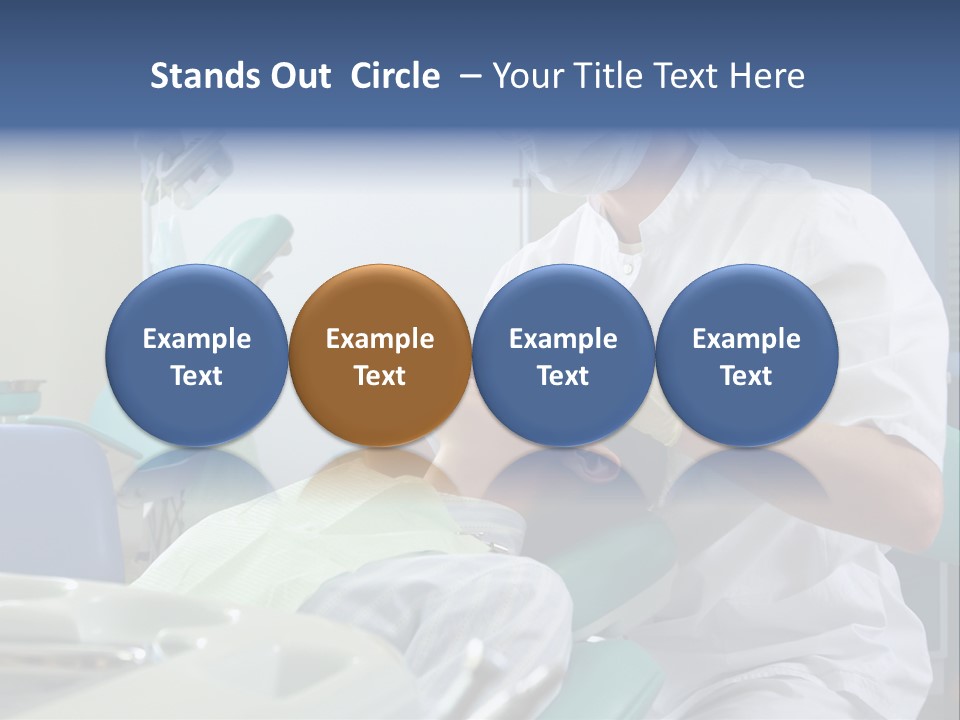 Stands Out Circle – Your Title Text Here

Example Text

Example Text

Example Text

Example Text